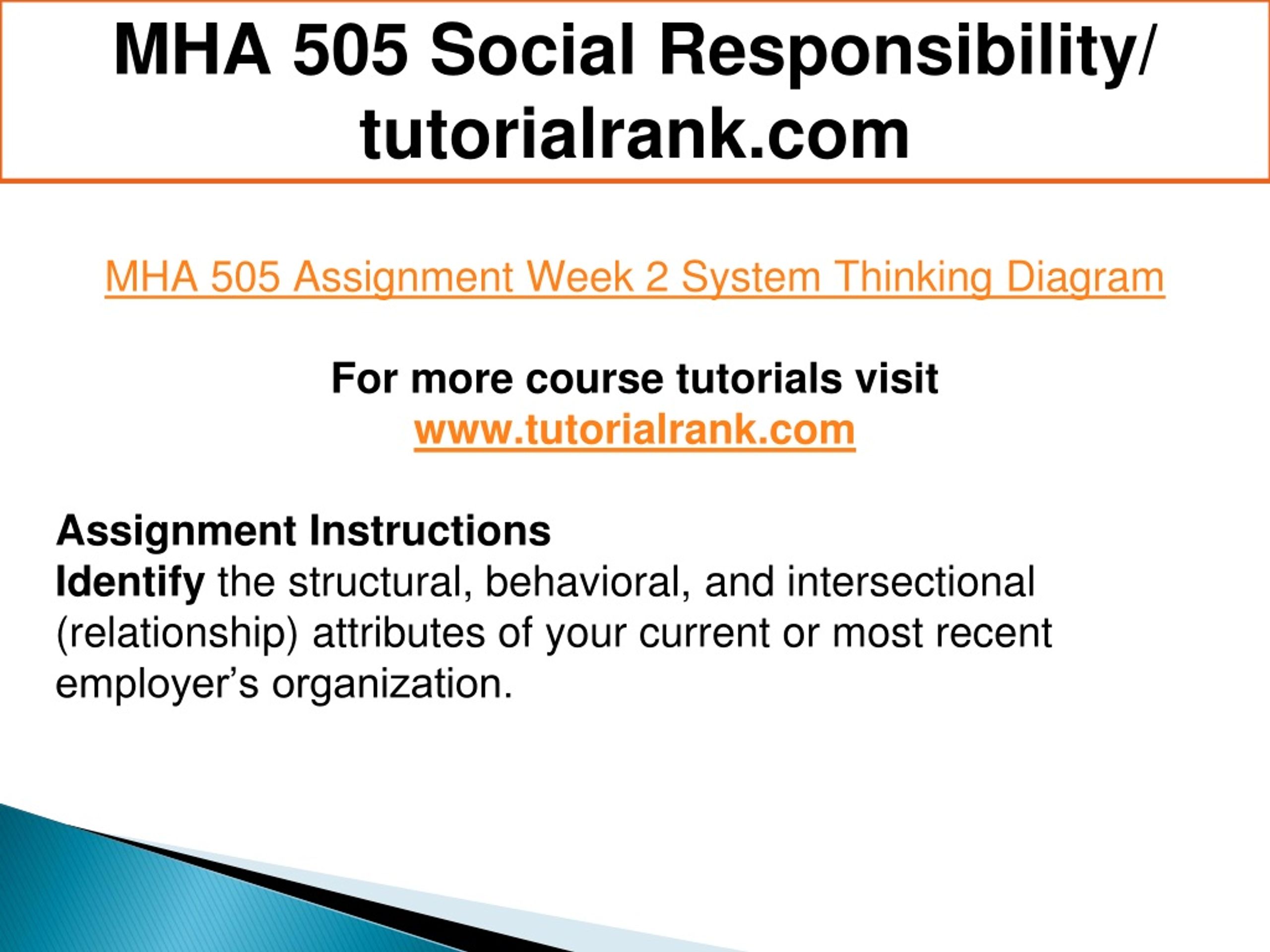 MHA 505 Social Responsibility/ tutorialrank.com

MHA 505 Assignment Week 2 System Thinking Diagram

For more course tutorials visit
www.tutorialrank.com

Assignment Instructions
Identify the structural, behavioral, and intersectional (relationship) attributes of your current or most recent employer’s organization.